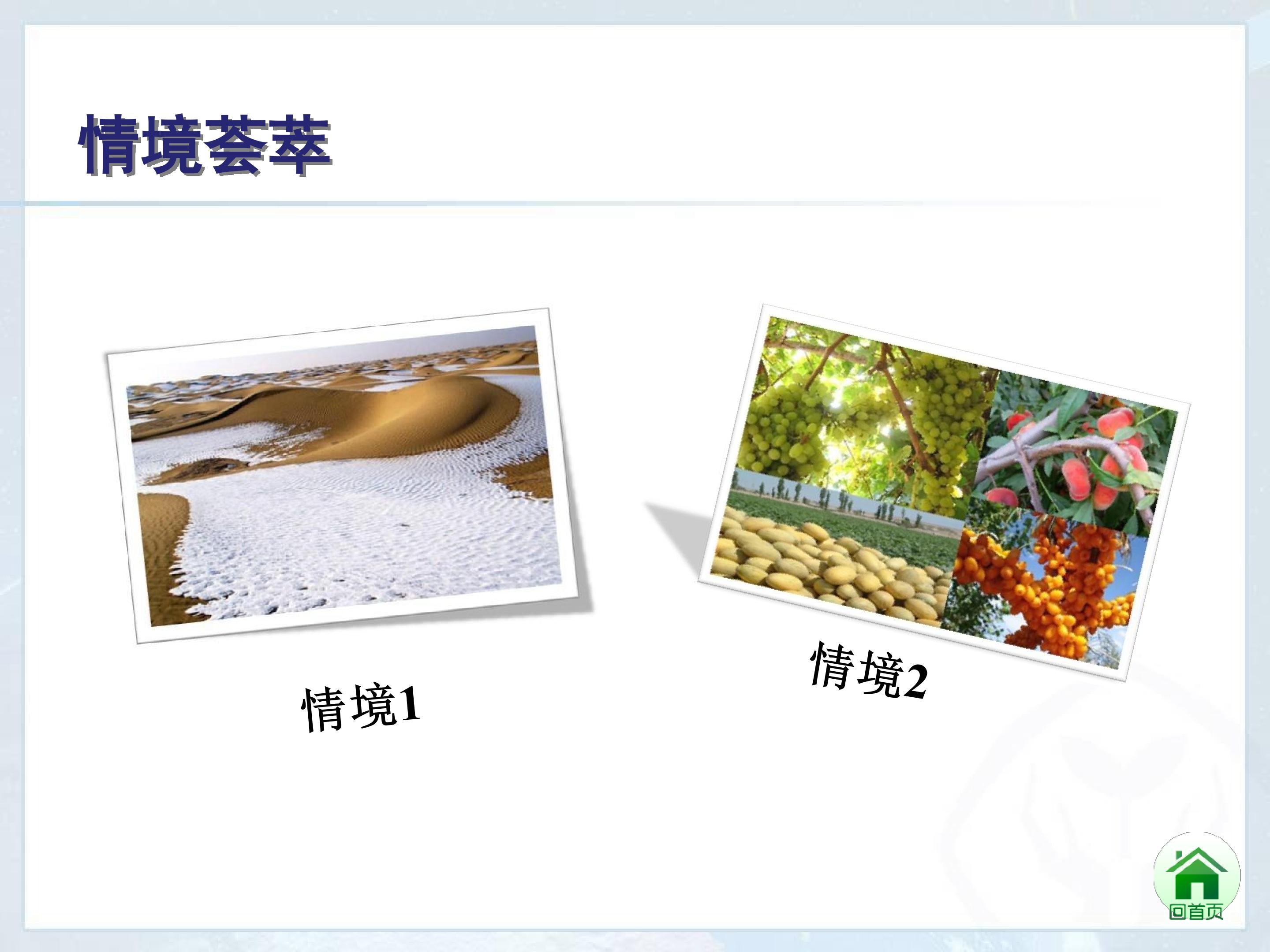 情境荟萃

情境1

情境2

回首页